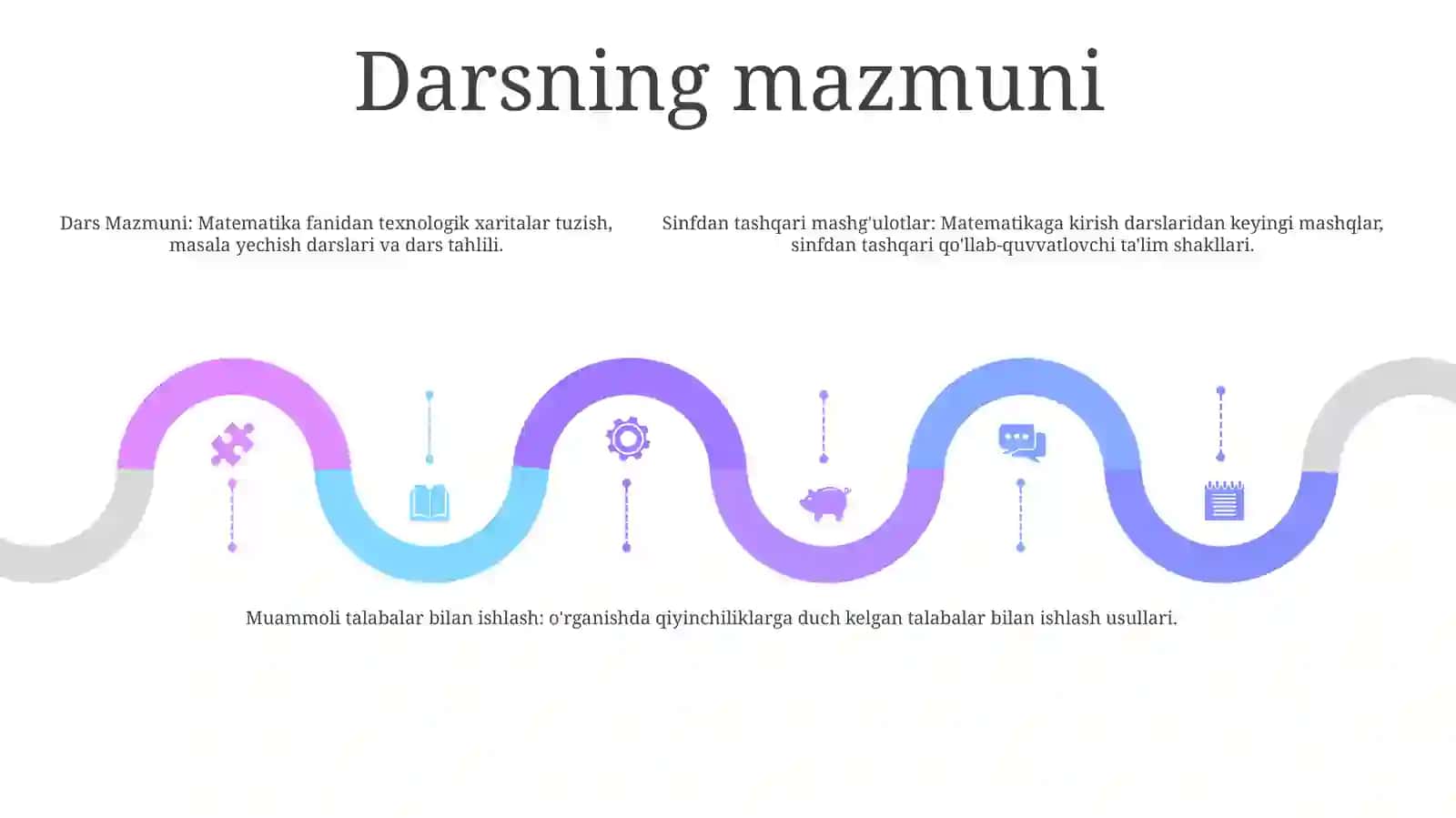 Darsning mazmuni

Dars Mazmuni: Matematika fanidan texnologik xaritalar tuzish, masala yechish darslari va dars tahlili.

Sinfdan tashqari mashg'ulotlar: Matematikaga kirish darslaridan keyingi mashqlar, sinfdan tashqari qo'llab-quvvatlovchi ta'lim shakllari.

Muammoli talabalar bilan ishlash: o'rganishda qiyinchiliklarga duch kelgan talabalar bilan ishlash usullari.